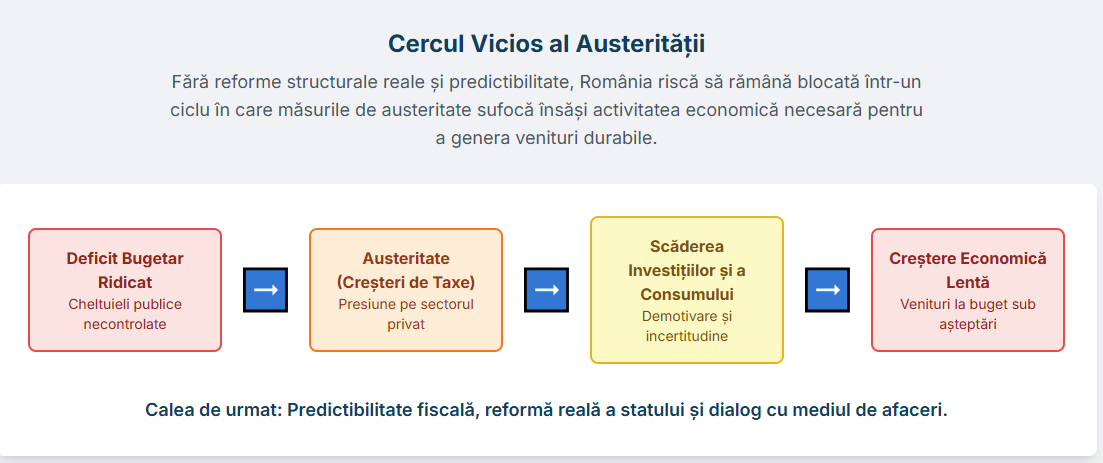 Cercul Vicios al Austerității

Fără reforme structurale reale și predictibilitate, România riscă să rămână blocată într-un ciclu în care măsurile de austeritate sufocă însăși activitatea economică necesară pentru a genera venituri durabile.

Deficit Bugetar Ridicat
Cheltuieli publice necontrolate

→

Austeritate (Creșteri de Taxe)
Presiune pe sectorul privat

→

Scăderea Investițiilor și a Consumului
Demotivare și incertitudine

→

Creștere Economică Lentă
Venituri la buget sub așteptări

Calea de urmat: Predictibilitate fiscală, reformă reală a statului și dialog cu mediul de afaceri.